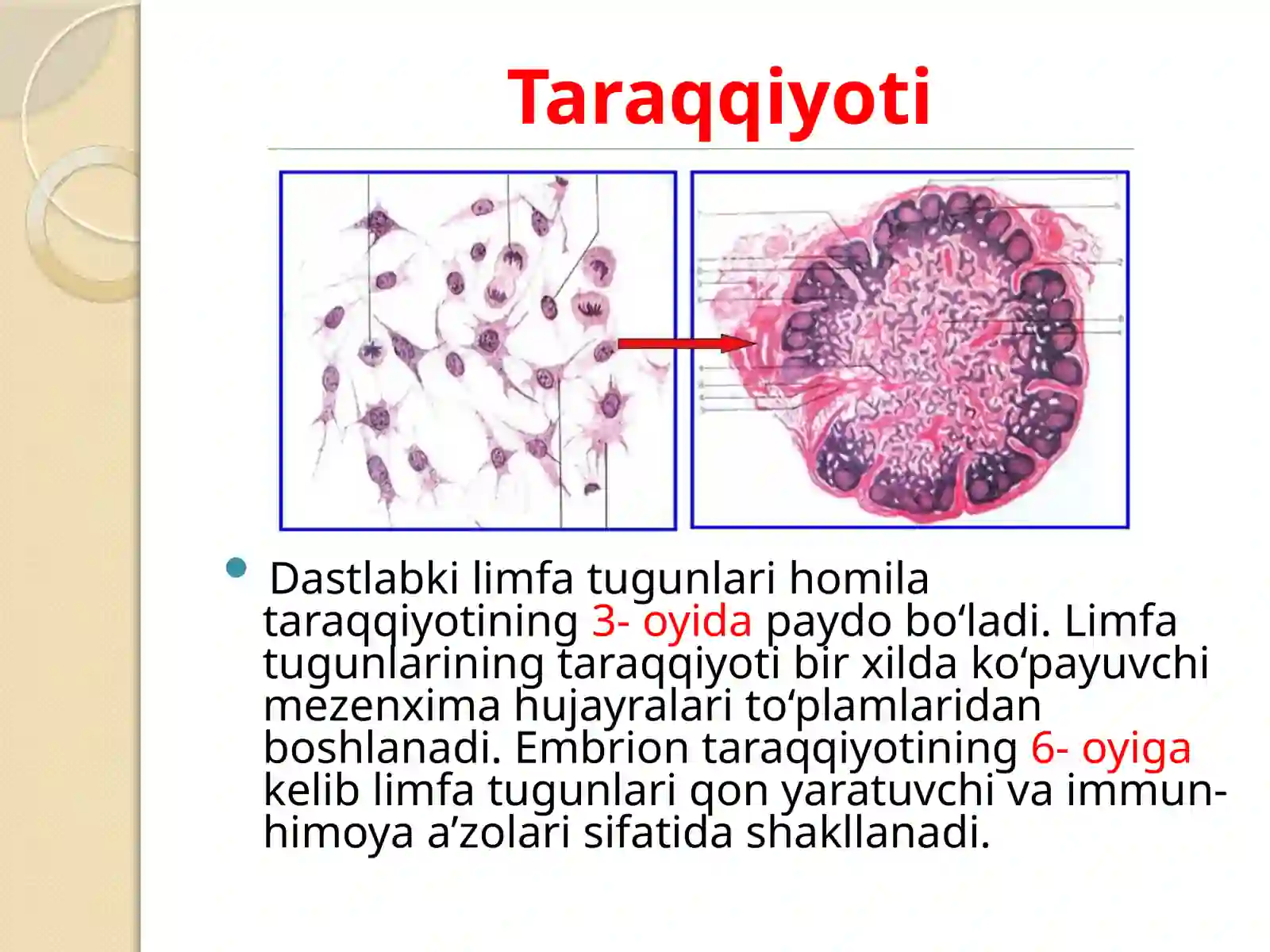 Taraqqiyoti

Dastlabki limfa tugunlari homila taraqqiyotining 3- oyida paydo bo‘ladi. Limfa tugunlarining taraqqiyoti bir xilda ko‘payuvchi mezenxima hujayralari to‘plamlaridan boshlanadi. Embrion taraqqiyotining 6- oyiga kelib limfa tugunlari qon yaratuvchi va immun-himoya a’zolari sifatida shakllanadi.